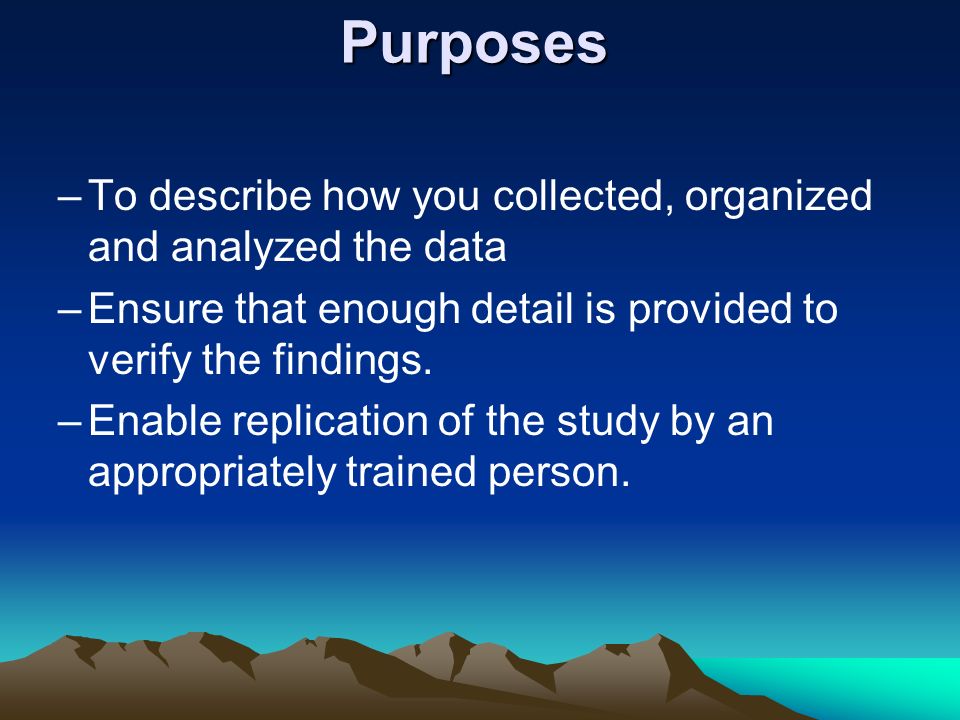 Purposes

– To describe how you collected, organized and analyzed the data

– Ensure that enough detail is provided to verify the findings.

– Enable replication of the study by an appropriately trained person.